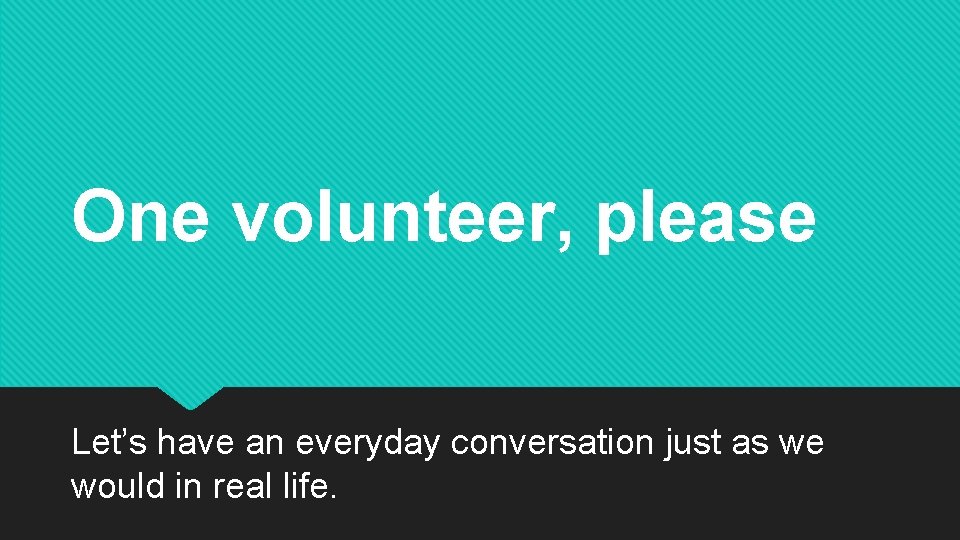 One volunteer, please

Let’s have an everyday conversation just as we would in real life.